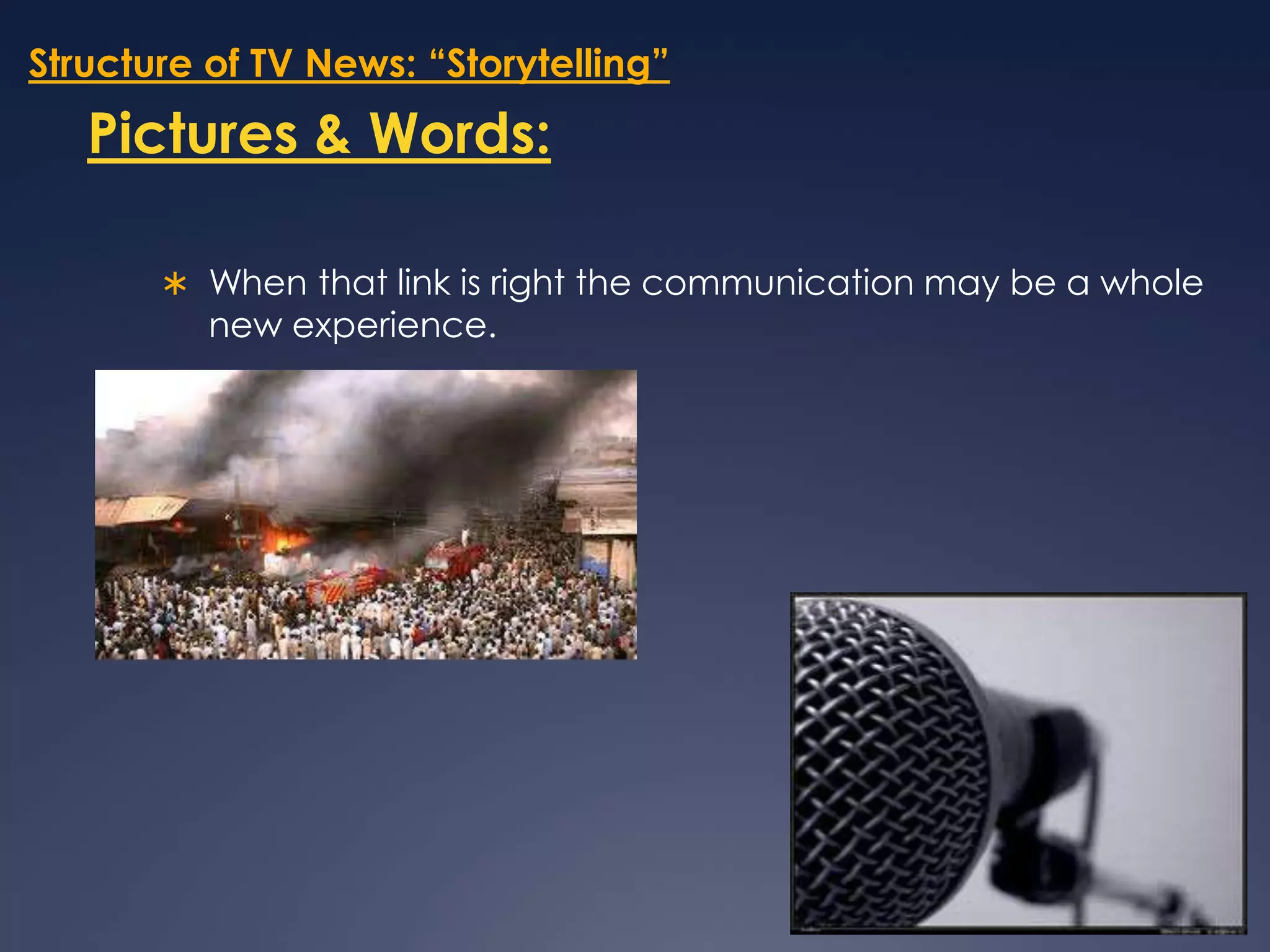 Structure of TV News: “Storytelling”

Pictures & Words:

∗ When that link is right the communication may be a whole new experience.